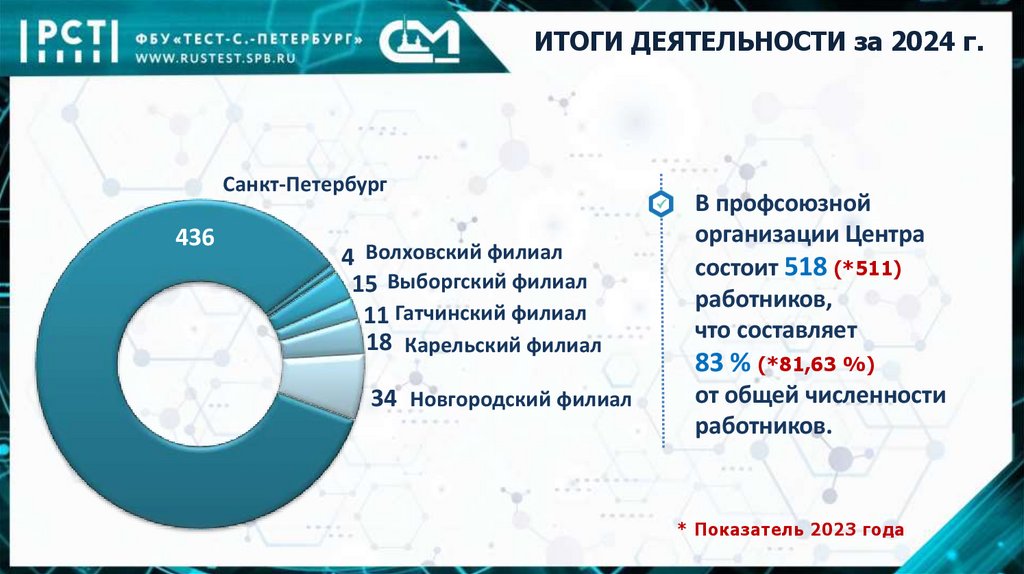 РСТ ФБУ «ТЕСТ-С.-ПЕТЕРБУРГ» WWW.RUSTEST.SPB.RU

ИТОГИ ДЕЯТЕЛЬНОСТИ за 2024 г.

Санкт-Петербург

436

4 Волховский филиал

15 Выборгский филиал

11 Гатчинский филиал

18 Карельский филиал

34 Новгородский филиал

В профсоюзной организации Центра состоит 518 (*511) работников, что составляет 83 % (*81,63 %) от общей численности работников.

* Показатель 2023 года